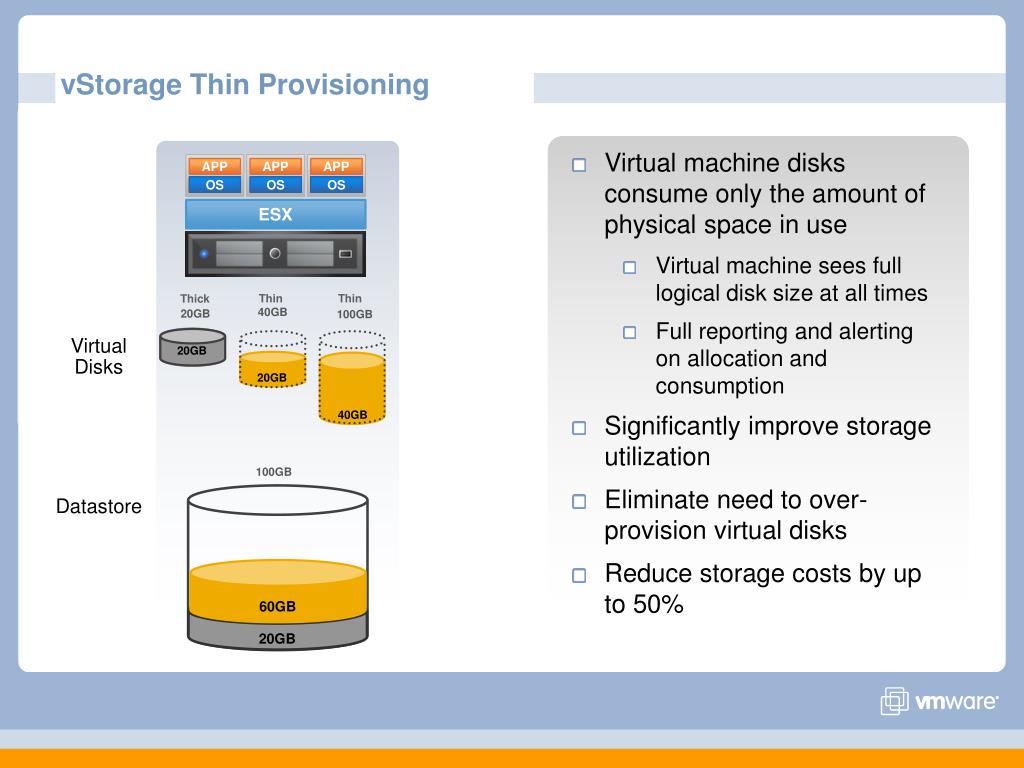 vStorage Thin Provisioning

APP
OS
APP
OS
APP
OS
ESX

Thick 20GB
Thin 40GB
Thin 100GB

Virtual Disks
20GB
20GB
40GB

100GB

Datastore
60GB
20GB

Virtual machine disks consume only the amount of physical space in use

Virtual machine sees full logical disk size at all times

Full reporting and alerting on allocation and consumption

Significantly improve storage utilization

Eliminate need to over-provision virtual disks

Reduce storage costs by up to 50%

vmware